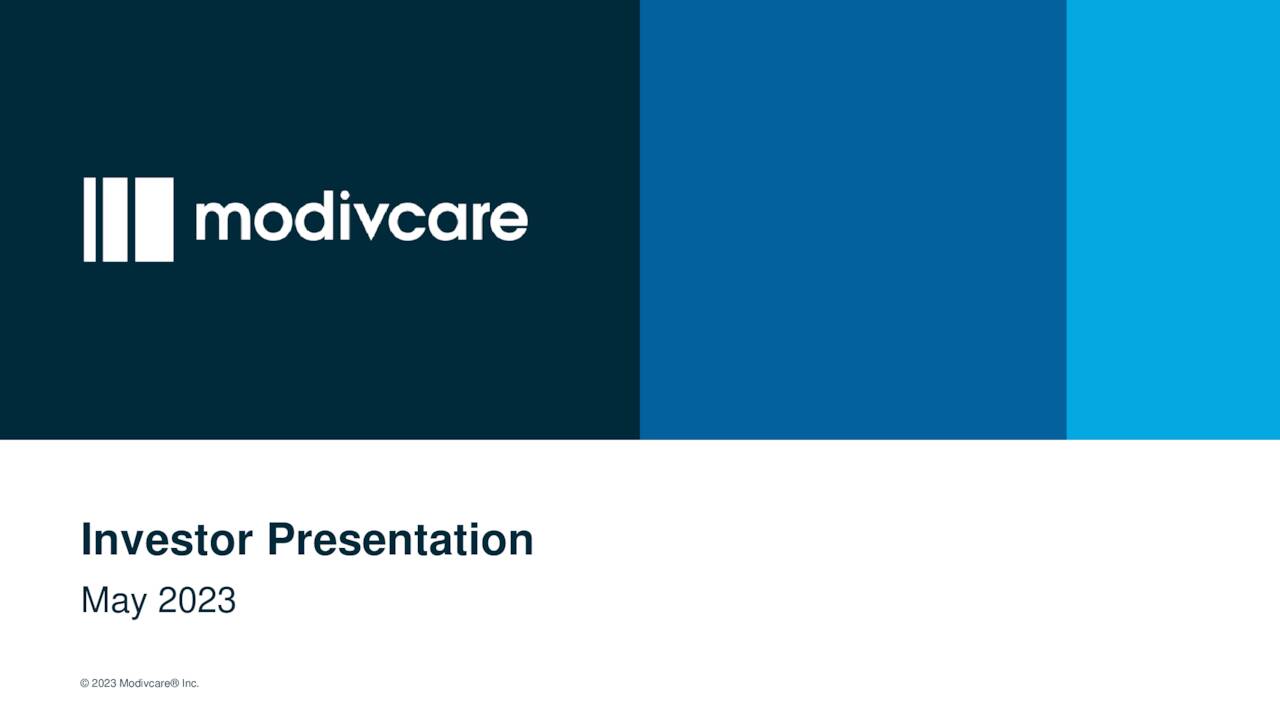 modivcare

Investor Presentation

May 2023

© 2023 Modivcare® Inc.